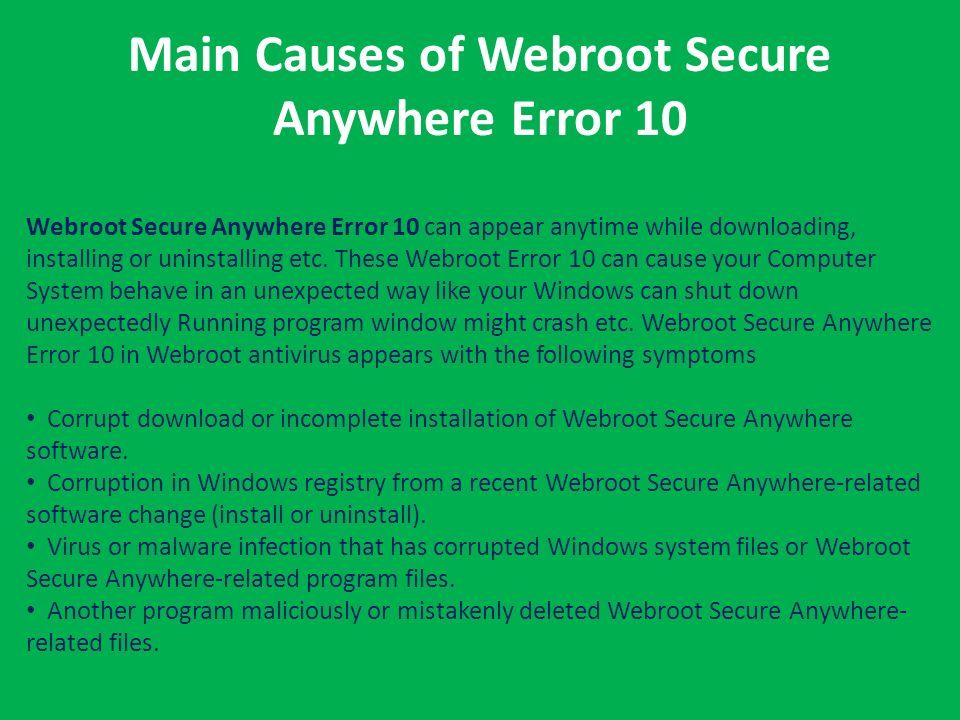 Main Causes of Webroot Secure Anywhere Error 10

Webroot Secure Anywhere Error 10 can appear anytime while downloading, installing or uninstalling etc. These Webroot Error 10 can cause your Computer System behave in an unexpected way like your Windows can shut down unexpectedly Running program window might crash etc. Webroot Secure Anywhere Error 10 in Webroot antivirus appears with the following symptoms

• Corrupt download or incomplete installation of Webroot Secure Anywhere software.
• Corruption in Windows registry from a recent Webroot Secure Anywhere-related software change (install or uninstall).
• Virus or malware infection that has corrupted Windows system files or Webroot Secure Anywhere-related program files.
• Another program maliciously or mistakenly deleted Webroot Secure Anywhere-related files.